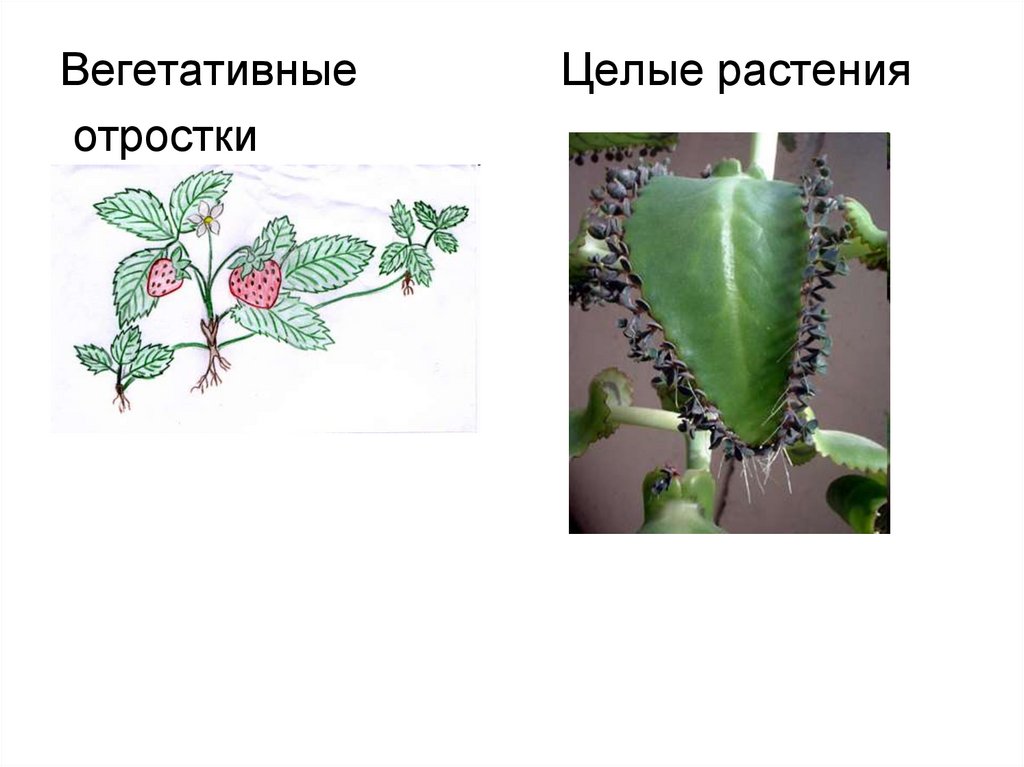 Вегетативные отростки

Целые растения